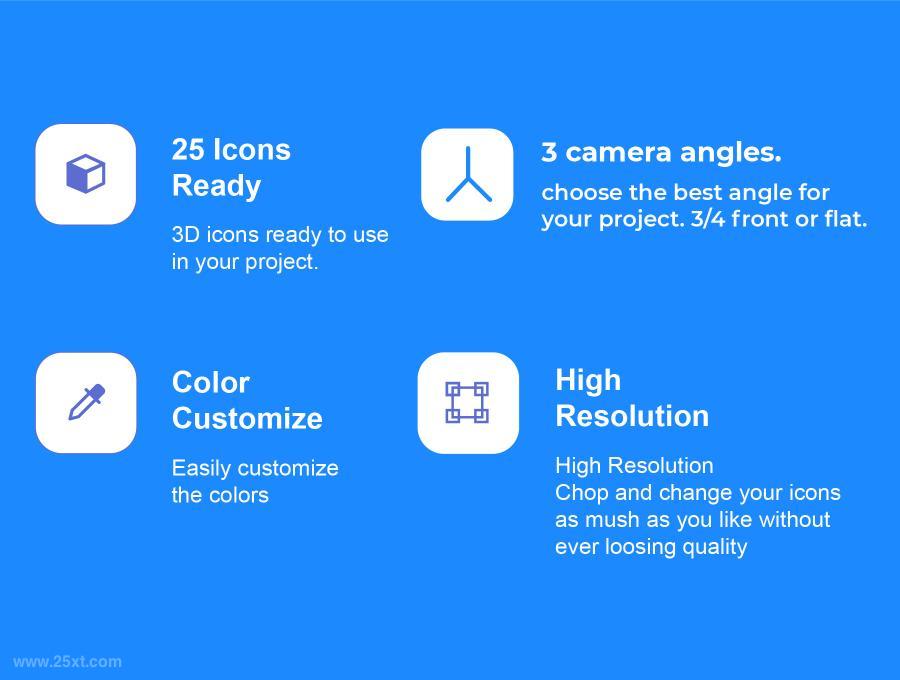 25 Icons Ready

3D icons ready to use in your project.

3 camera angles.

choose the best angle for your project. 3/4 front or flat.

Color Customize

Easily customize the colors

High Resolution

High Resolution
Chop and change your icons as mush as you like without ever loosing quality

www.25xt.com